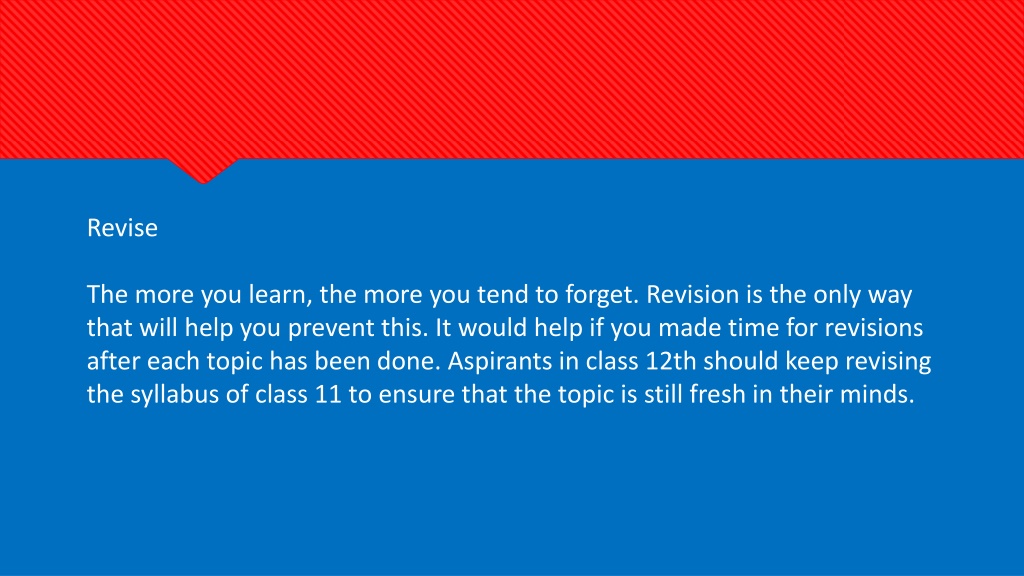 Revise

The more you learn, the more you tend to forget. Revision is the only way that will help you prevent this. It would help if you made time for revisions after each topic has been done. Aspirants in class 12th should keep revising the syllabus of class 11 to ensure that the topic is still fresh in their minds.